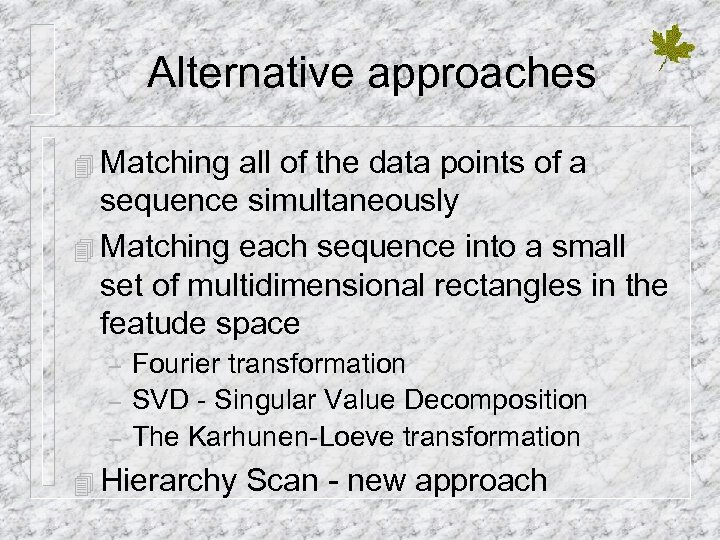 Alternative approaches

Matching all of the data points of a sequence simultaneously

Matching each sequence into a small set of multidimensional rectangles in the featude space

– Fourier transformation
– SVD - Singular Value Decomposition
– The Karhunen-Loeve transformation

Hierarchy Scan - new approach